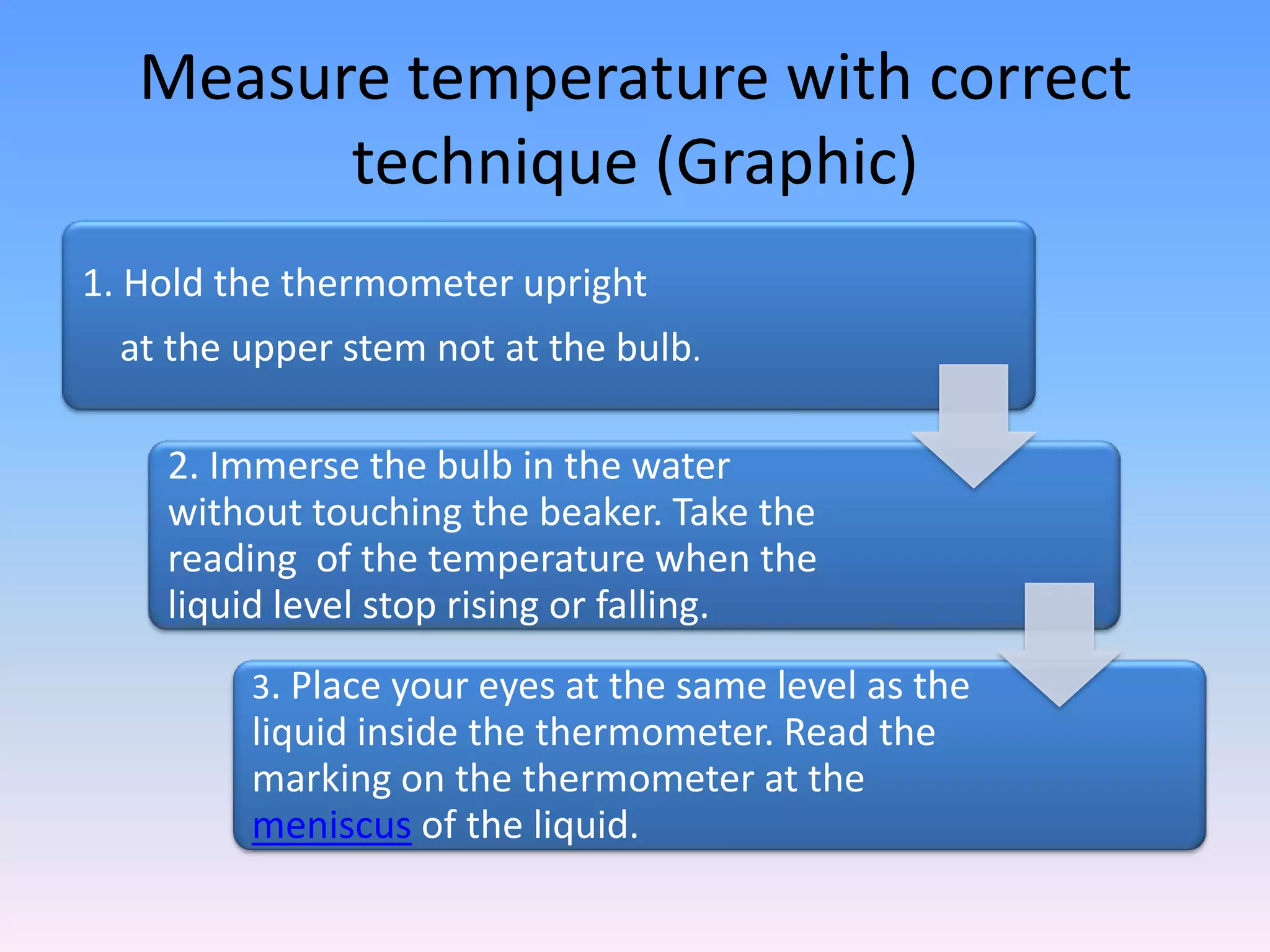 Measure temperature with correct technique (Graphic)

1. Hold the thermometer upright

at the upper stem not at the bulb.

2. Immerse the bulb in the water without touching the beaker. Take the reading of the temperature when the liquid level stop rising or falling.

3. Place your eyes at the same level as the liquid inside the thermometer. Read the marking on the thermometer at the meniscus of the liquid.